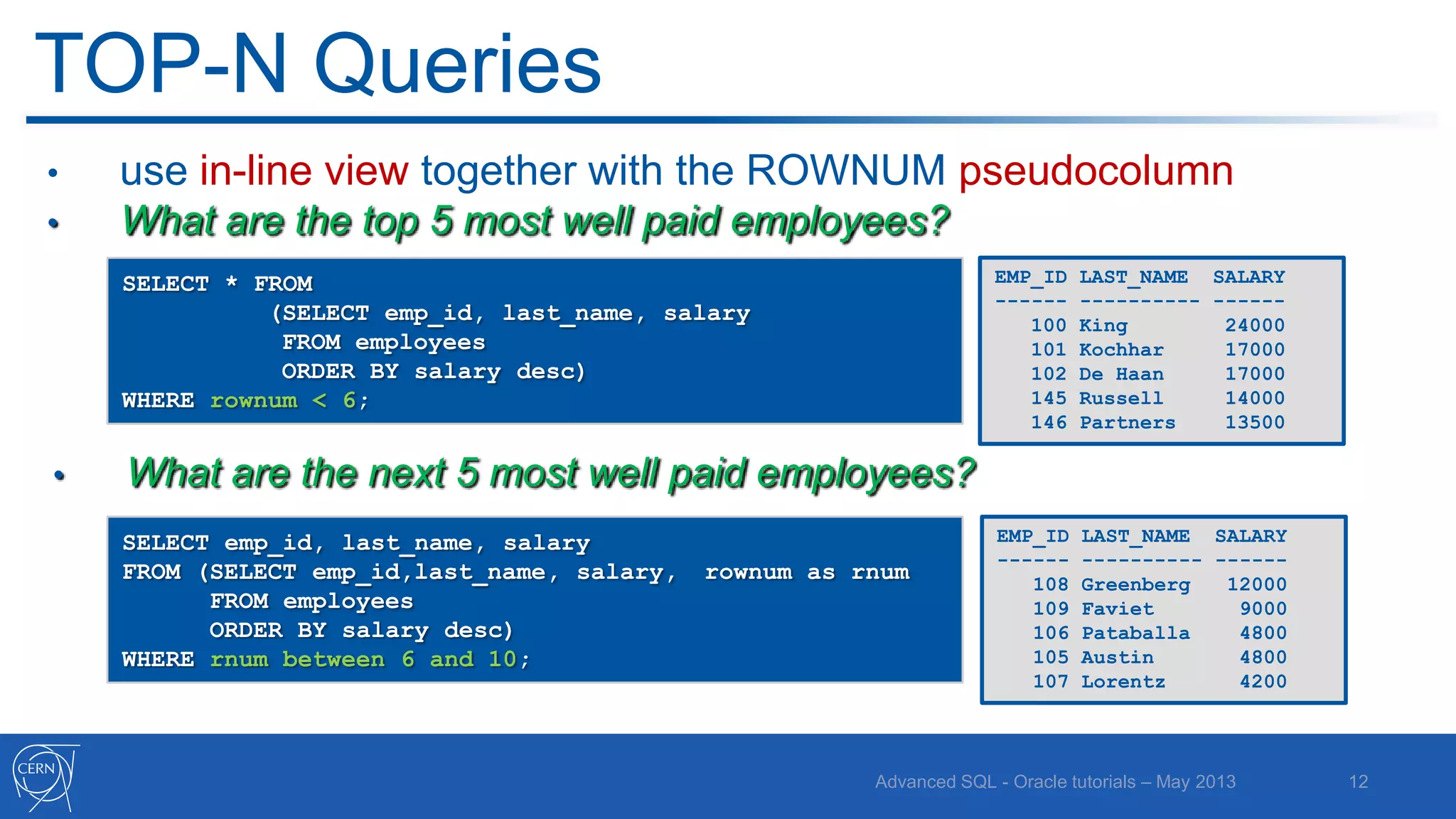 TOP-N Queries

• use in-line view together with the ROWNUM pseudocolumn
• What are the top 5 most well paid employees?

SELECT * FROM
 (SELECT emp_id, last_name, salary
 FROM employees
 ORDER BY salary desc)
WHERE rownum < 6;

| EMP_ID | LAST_NAME | SALARY |
|---|---|---|
| 100 | King | 24000 |
| 101 | Kochhar | 17000 |
| 102 | De Haan | 17000 |
| 145 | Russell | 14000 |
| 146 | Partners | 13500 |

• What are the next 5 most well paid employees?

SELECT emp_id, last_name, salary
FROM (SELECT emp_id,last_name, salary, rownum as rnum
 FROM employees
 ORDER BY salary desc)
WHERE rnum between 6 and 10;

| EMP_ID | LAST_NAME | SALARY |
|---|---|---|
| 108 | Greenberg | 12000 |
| 109 | Faviet | 9000 |
| 106 | Pataballa | 4800 |
| 105 | Austin | 4800 |
| 107 | Lorentz | 4200 |

CERN

Advanced SQL - Oracle tutorials – May 2013 12